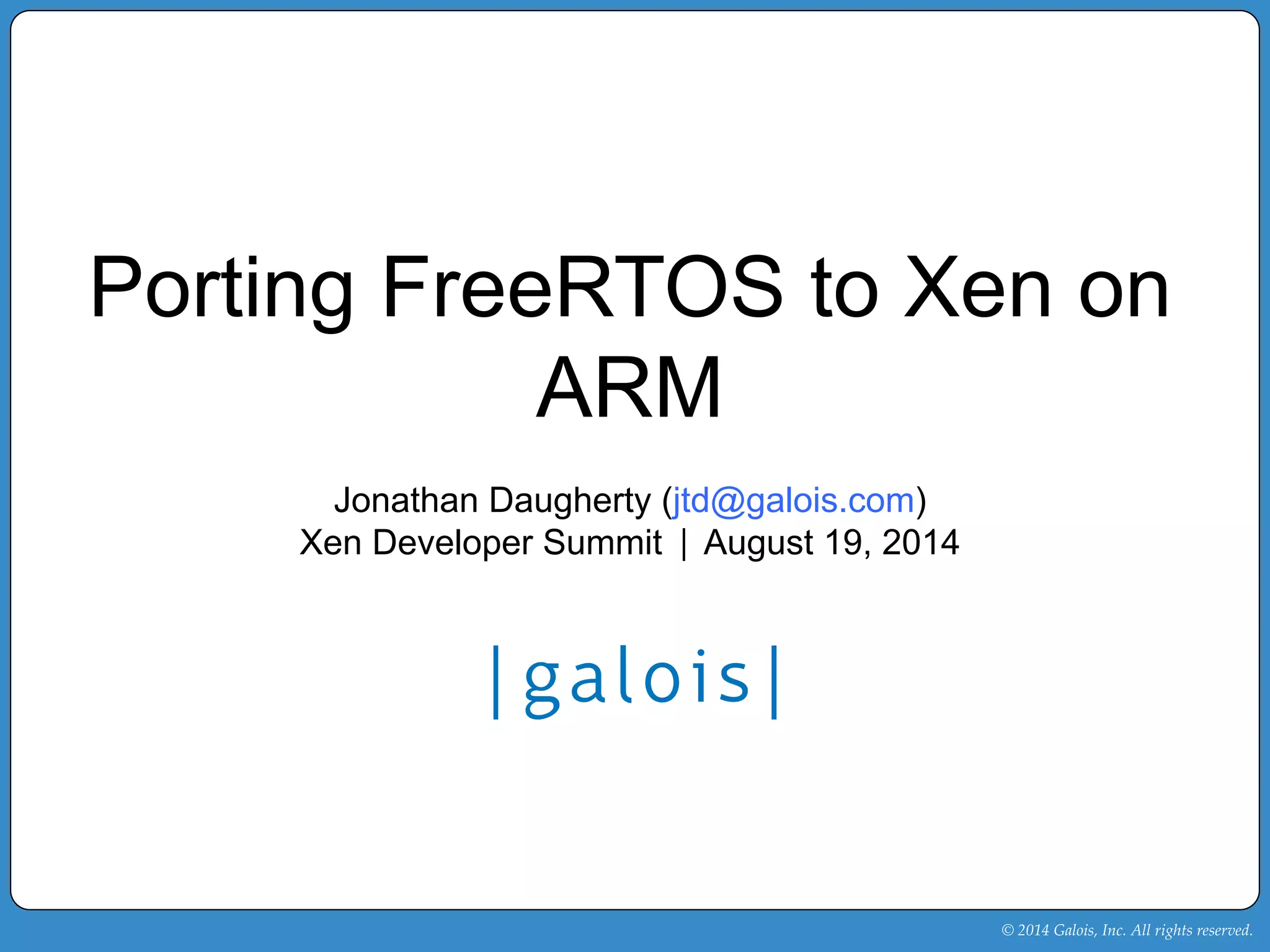 Porting FreeRTOS to Xen on ARM

Jonathan Daugherty (jtd@galois.com)
Xen Developer Summit | August 19, 2014

|galois|

© 2014 Galois, Inc. All rights reserved.